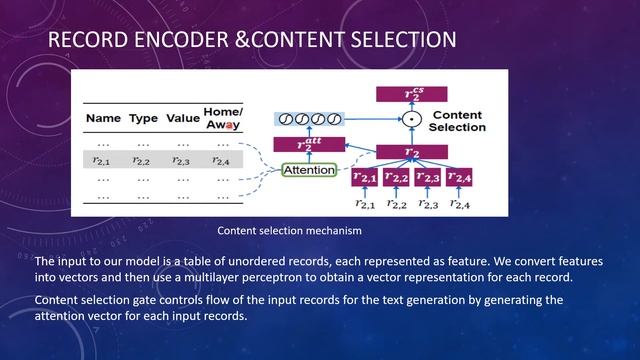 RECORD ENCODER &CONTENT SELECTION

| Name | Type | Value | Home/ Away |
|---|---|---|---|
| ... | ... | ... | ... |
| $r_{2,1}$ | $r_{2,2}$ | $r_{2,3}$ | $r_{2,4}$ |
| ... | ... | ... | ... |
| ... | ... | ... | ... |

$r_2^{cs}$

$\odot$ Content Selection

$r_2^{att}$

$r_2$

Attention

$r_{2,1}$ $r_{2,2}$ $r_{2,3}$ $r_{2,4}$

$r_{2,1}$ $r_{2,2}$ $r_{2,3}$ $r_{2,4}$

Content selection mechanism

The input to our model is a table of unordered records, each represented as feature. We convert features into vectors and then use a multilayer perceptron to obtain a vector representation for each record.

Content selection gate controls flow of the input records for the text generation by generating the attention vector for each input records.